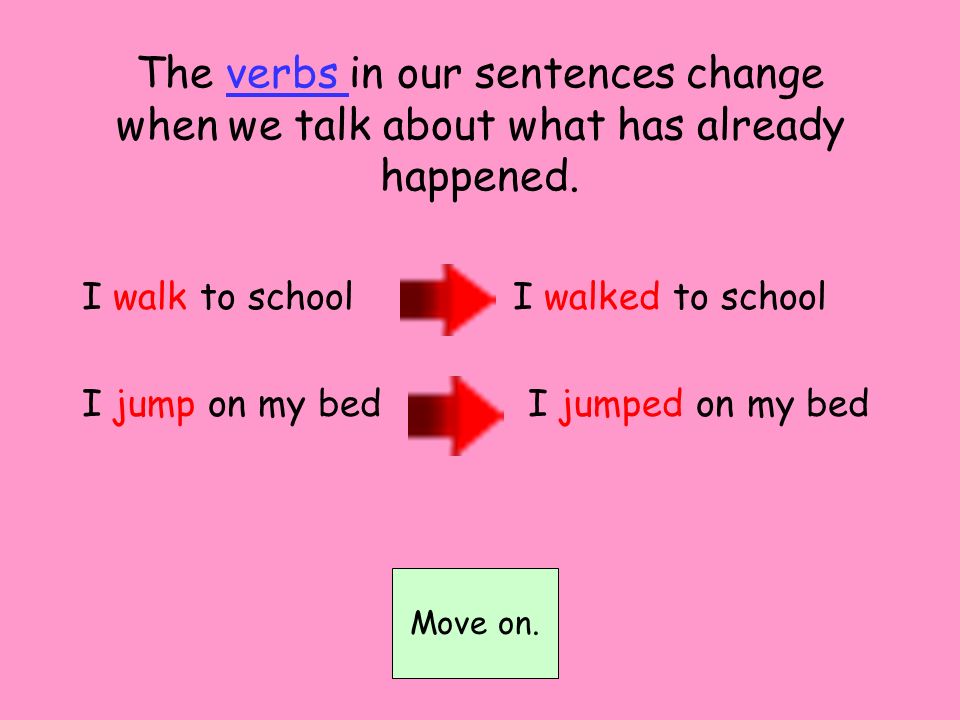 The verbs in our sentences change when we talk about what has already happened.

I walk to school I walked to school

I jump on my bed I jumped on my bed

Move on.